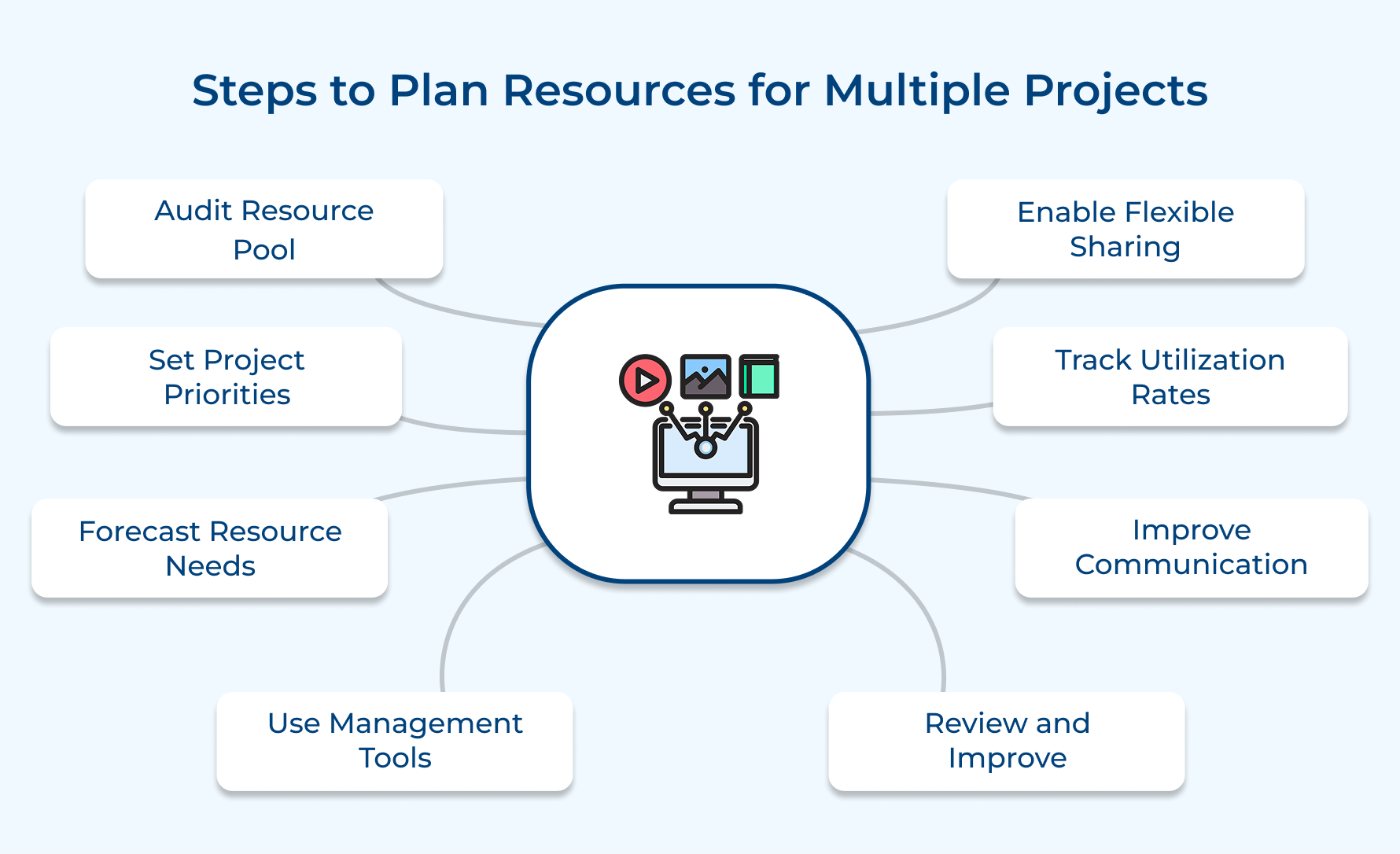 Steps to Plan Resources for Multiple Projects

Audit Resource Pool

Set Project Priorities

Forecast Resource Needs

Use Management Tools

Enable Flexible Sharing

Track Utilization Rates

Improve Communication

Review and Improve